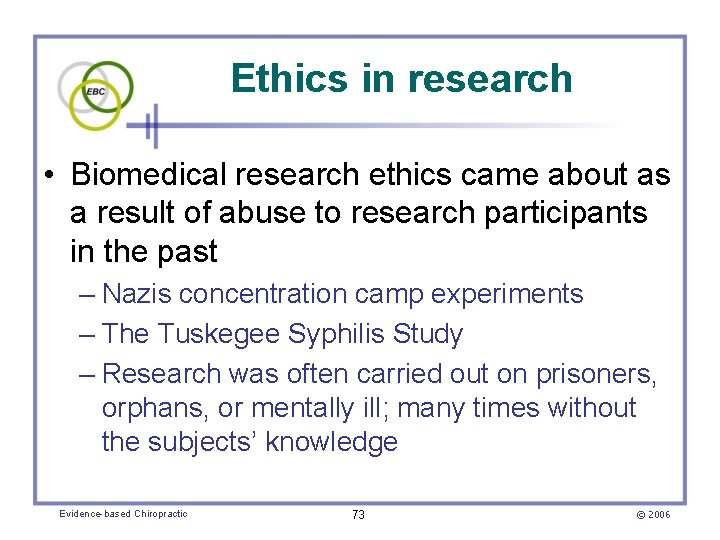 EBC

Ethics in research

• Biomedical research ethics came about as a result of abuse to research participants in the past
– Nazis concentration camp experiments
– The Tuskegee Syphilis Study
– Research was often carried out on prisoners, orphans, or mentally ill; many times without the subjects' knowledge

Evidence-based Chiropractic
73
© 2006